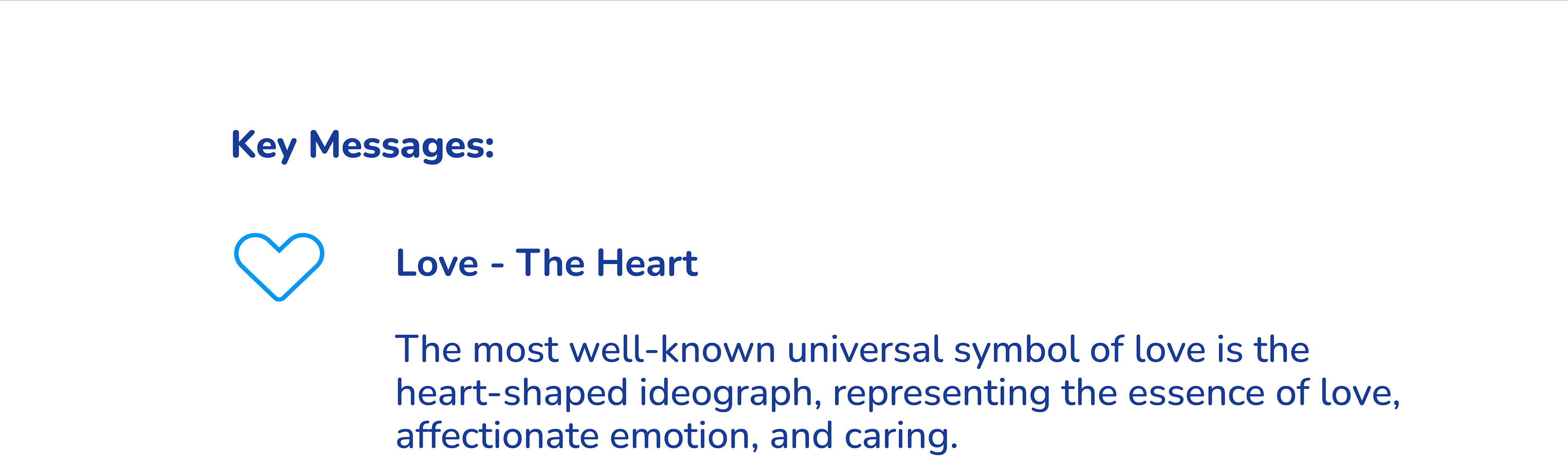 Key Messages:

Love - The Heart

The most well-known universal symbol of love is the heart-shaped ideograph, representing the essence of love, affectionate emotion, and caring.